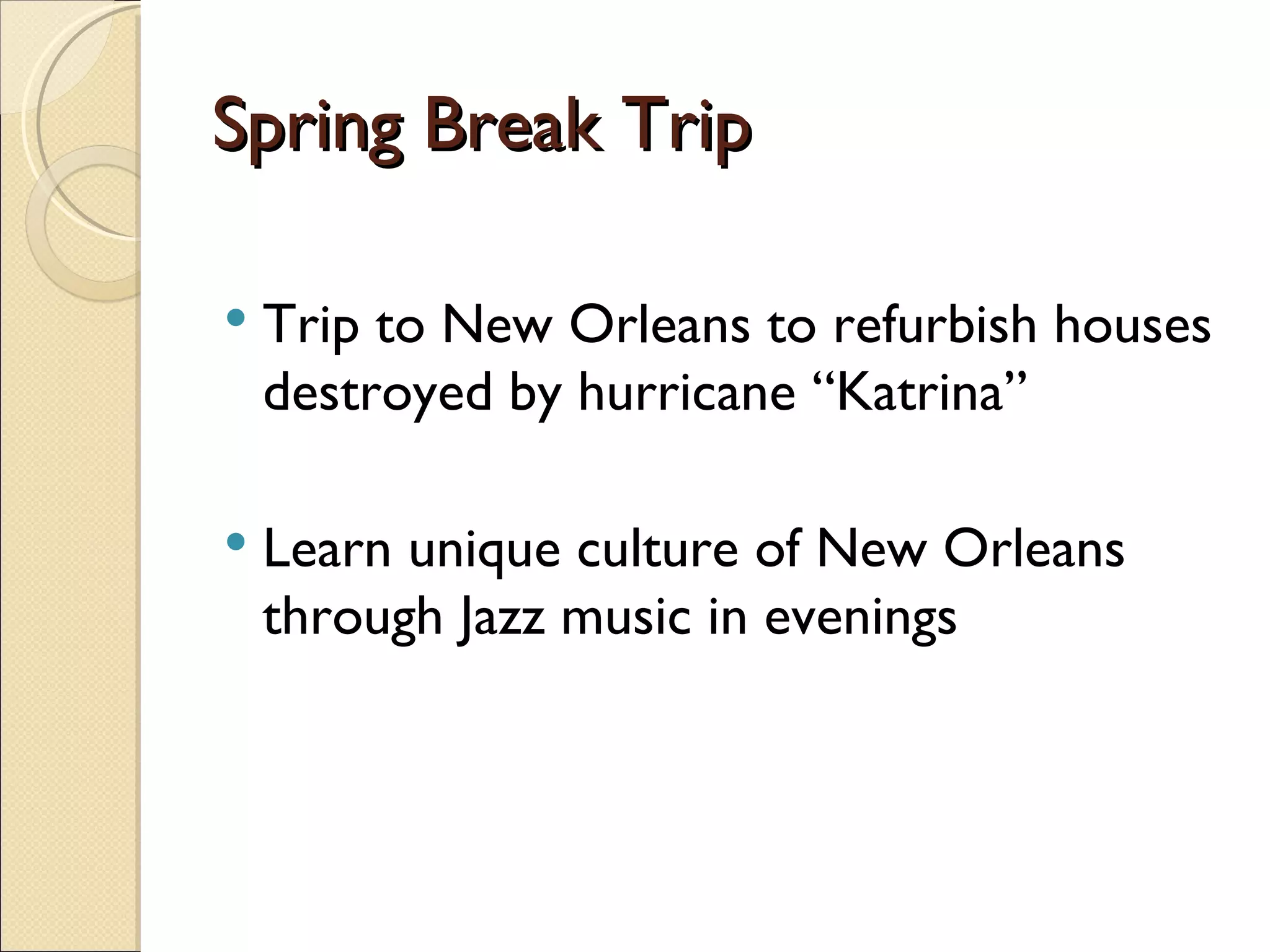 Spring Break Trip

• Trip to New Orleans to refurbish houses destroyed by hurricane “Katrina”

• Learn unique culture of New Orleans through Jazz music in evenings